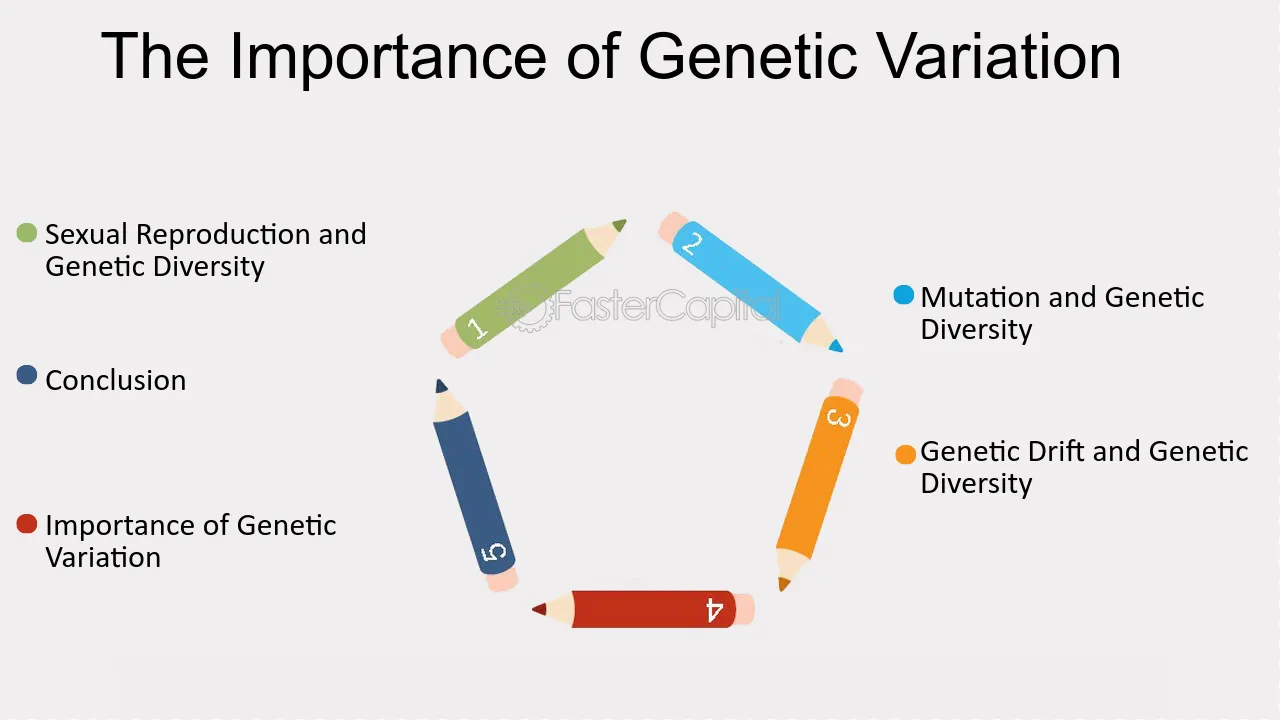 The Importance of Genetic Variation

• Sexual Reproduction and Genetic Diversity

• Conclusion

• Importance of Genetic Variation

1

2

3

4

5

• Mutation and Genetic Diversity

• Genetic Drift and Genetic Diversity

FasterCapital